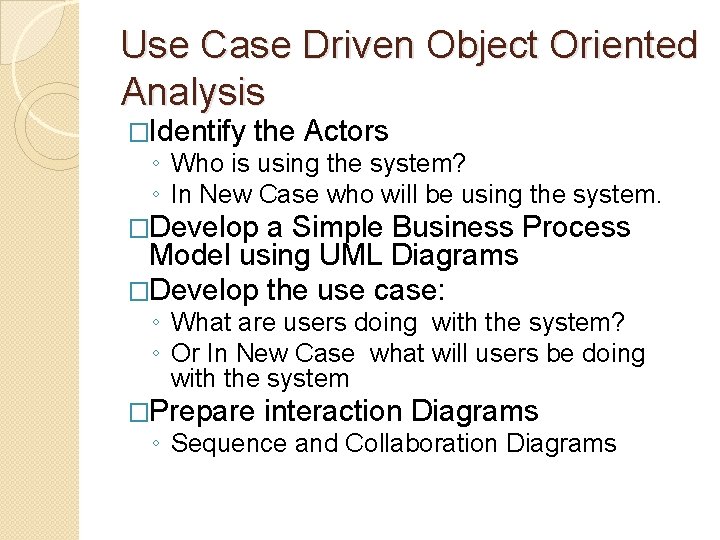 Use Case Driven Object Oriented Analysis

□Identify the Actors
◦ Who is using the system?
◦ In New Case who will be using the system.

□Develop a Simple Business Process Model using UML Diagrams

□Develop the use case:
◦ What are users doing with the system?
◦ Or In New Case what will users be doing with the system

□Prepare interaction Diagrams
◦ Sequence and Collaboration Diagrams